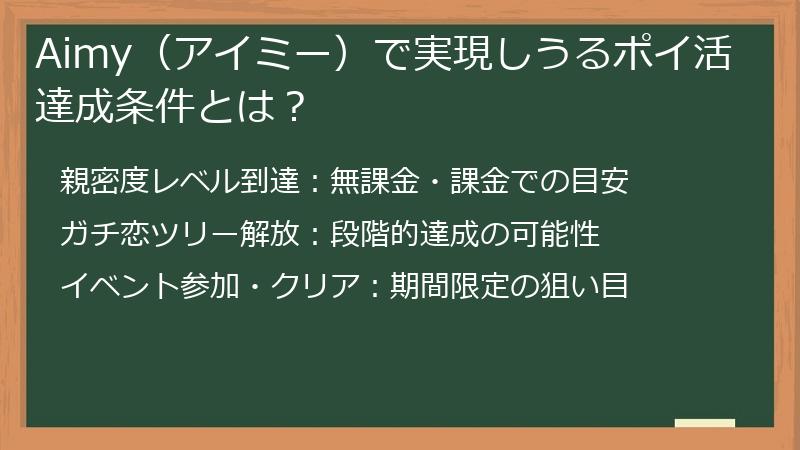 Aimy（アイミー）で実現しうるポイ活達成条件とは？

親密度レベル到達：無課金・課金での目安

ガチ恋ツリー解放：段階的達成の可能性

イベント参加・クリア：期間限定の狙い目